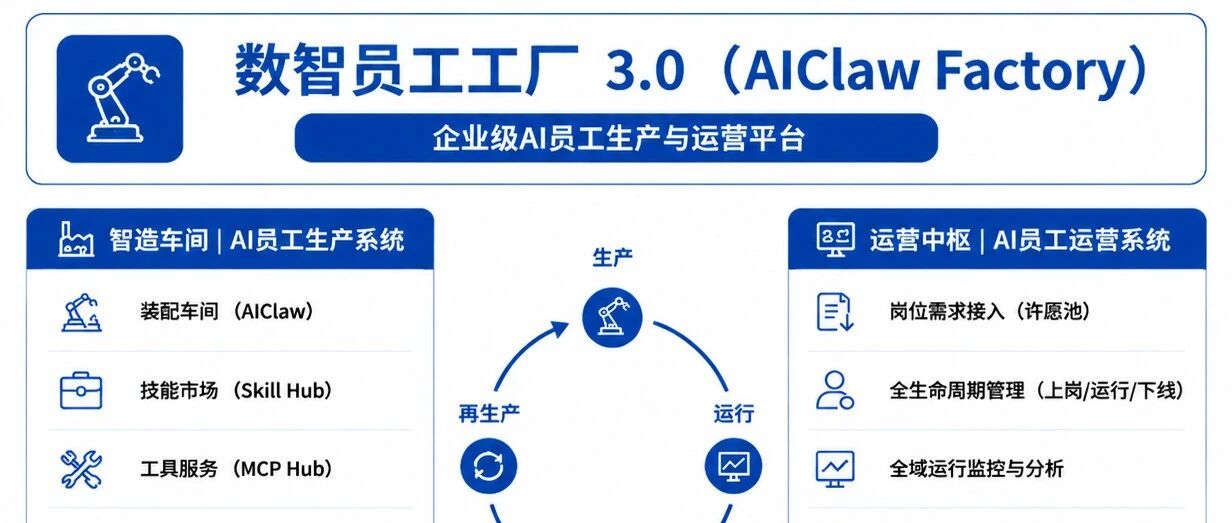 数智员工工厂 3.0（AIClaw Factory）

企业级AI员工生产与运营平台

智造车间 | AI员工生产系统

装配车间（AIClaw）

技能市场（Skill Hub）

工具服务（MCP Hub）

生产

再生产

运行

运营中枢 | AI员工运营系统

岗位需求接入（许愿池）

全生命周期管理（上岗/运行/下线）

全域运行监控与分析